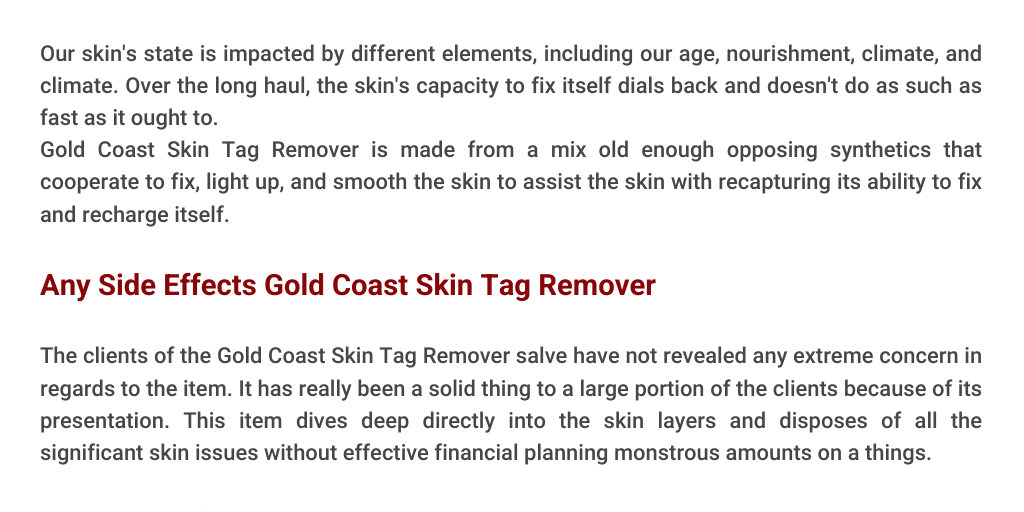 Our skin's state is impacted by different elements, including our age, nourishment, climate, and climate. Over the long haul, the skin's capacity to fix itself dials back and doesn't do as such as fast as it ought to.

Gold Coast Skin Tag Remover is made from a mix old enough opposing synthetics that cooperate to fix, light up, and smooth the skin to assist the skin with recapturing its ability to fix and recharge itself.

Any Side Effects Gold Coast Skin Tag Remover

The clients of the Gold Coast Skin Tag Remover salve have not revealed any extreme concern in regards to the item. It has really been a solid thing to a large portion of the clients because of its presentation. This item dives deep directly into the skin layers and disposes of all the significant skin issues without effective financial planning monstrous amounts on a things.